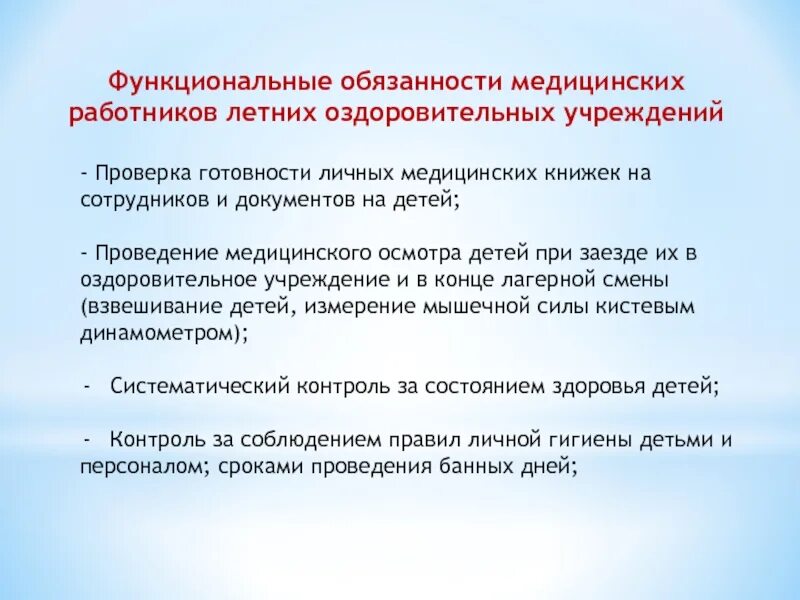 Функциональные обязанности медицинских работников летних оздоровительных учреждений

- Проверка готовности личных медицинских книжек на сотрудников и документов на детей;

- Проведение медицинского осмотра детей при заезде их в оздоровительное учреждение и в конце лагерной смены (взвешивание детей, измерение мышечной силы кистевым динамометром);

- Систематический контроль за состоянием здоровья детей;

- Контроль за соблюдением правил личной гигиены детьми и персоналом; сроками проведения банных дней;